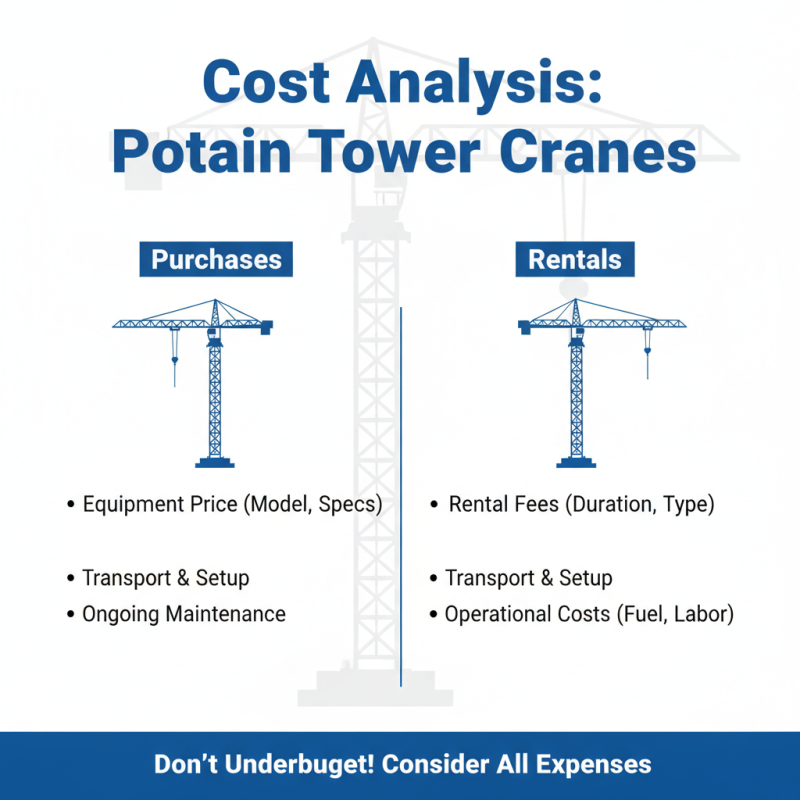 Cost Analysis: Potain Tower Cranes

Purchases

• Equipment Price (Model, Specs)

• Transport & Setup
• Ongoing Maintenance

Rentals

• Rental Fees (Duration, Type)

• Transport & Setup
• Operational Costs (Fuel, Labor)

Don't Underbuget! Consider All Expenses